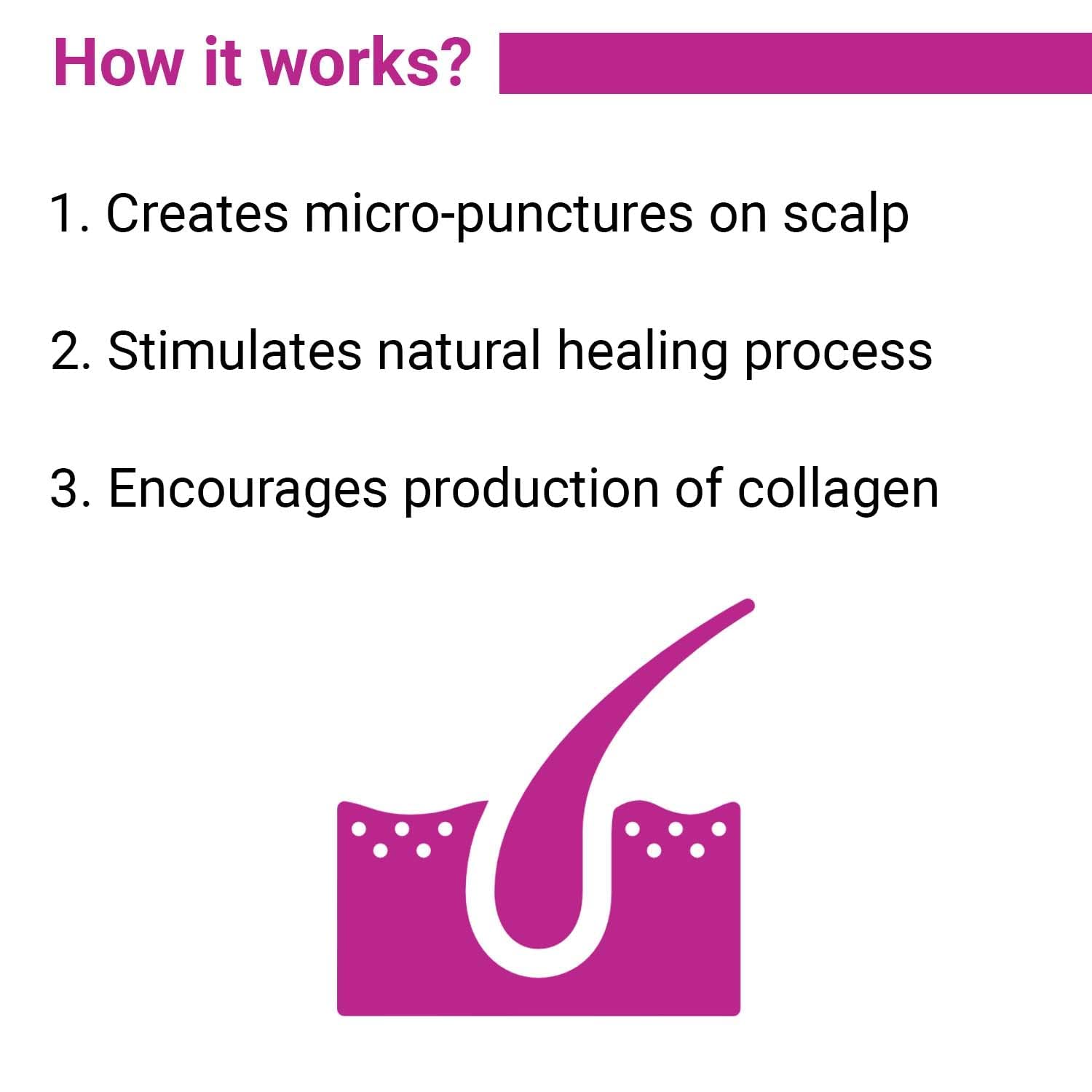 How it works?

1. Creates micro-punctures on scalp

2. Stimulates natural healing process

3. Encourages production of collagen